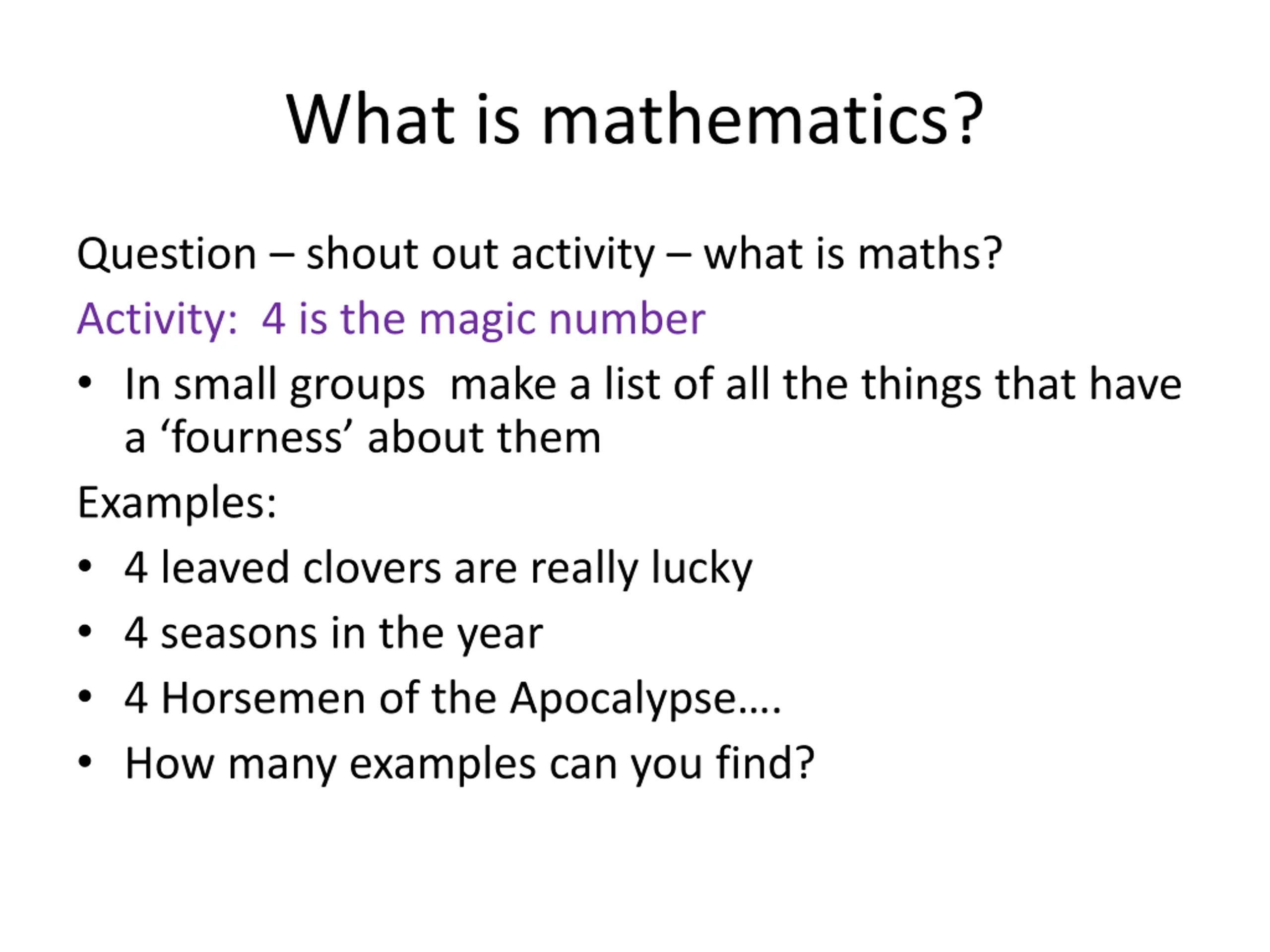 What is mathematics?

Question – shout out activity – what is maths?

Activity: 4 is the magic number

• In small groups make a list of all the things that have a ‘fourness’ about them

Examples:

• 4 leaved clovers are really lucky
• 4 seasons in the year
• 4 Horsemen of the Apocalypse….
• How many examples can you find?